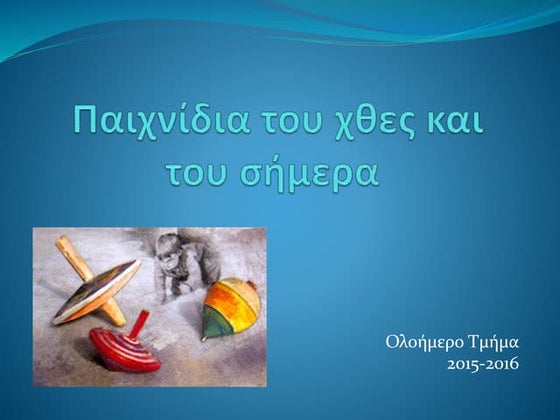 Παιχνίδια του χθες και του σήμερα

Ολοήμερο Τμήμα
2015-2016